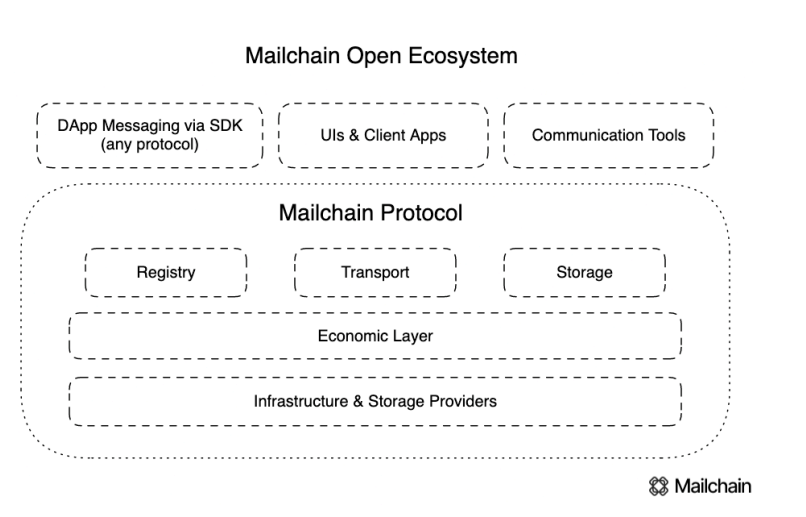 Mailchain Open Ecosystem

DApp Messaging via SDK (any protocol)

UIs & Client Apps

Communication Tools

Mailchain Protocol

Registry

Transport

Storage

Economic Layer

Infrastructure & Storage Providers

Mailchain